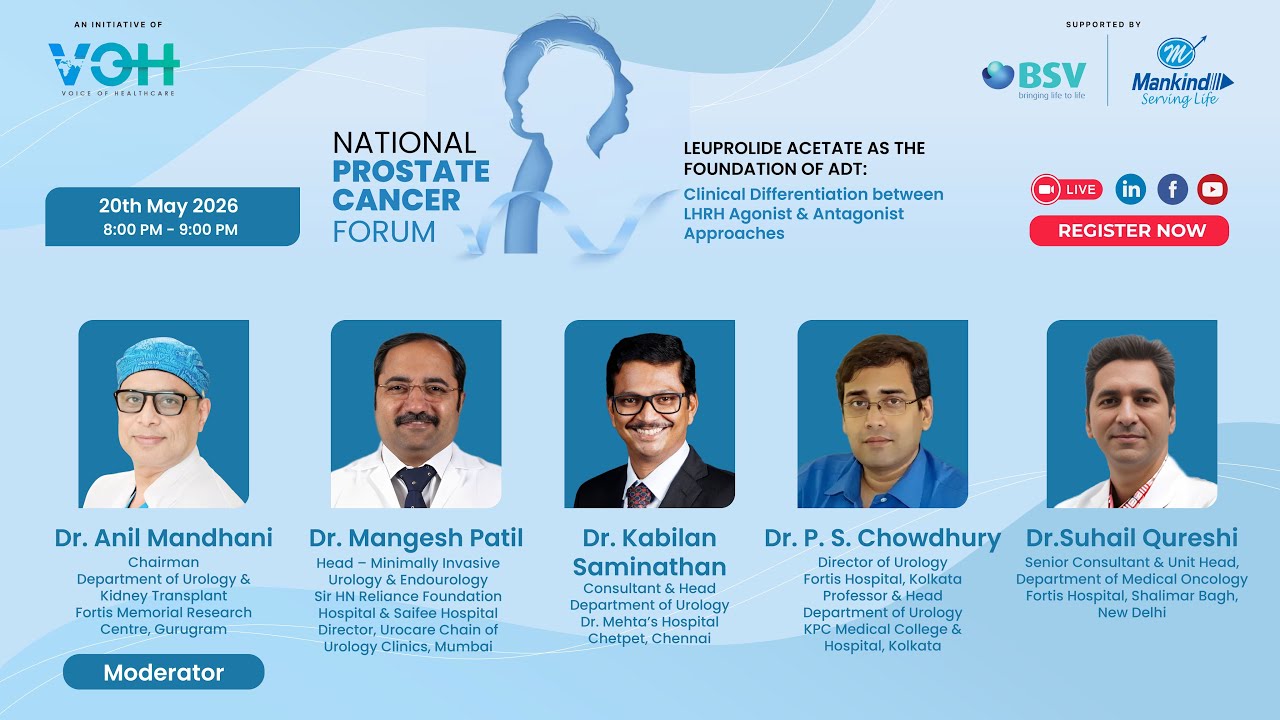 AN INITIATIVE OF
VOH
VOICE OF HEALTHCARE

NATIONAL
PROSTATE
CANCER
FORUM

SUPPORTED BY
BSV
bringing life to life
Mankind
Serving Life

20th May 2026
8:00 PM - 9:00 PM

LEUPROLIDE ACETATE AS THE FOUNDATION OF ADT:
Clinical Differentiation between LHRH Agonist & Antagonist Approaches

LIVE
REGISTER NOW

Dr. Anil Mandhani
Chairman
Department of Urology & Kidney Transplant
Fortis Memorial Research Centre, Gurugram

Moderator

Dr. Mangesh Patil
Head – Minimally Invasive Urology & Endourology
Sir HN Reliance Foundation Hospital & Saifee Hospital
Director, Urocare Chain of Urology Clinics, Mumbai

Dr. Kabilan Saminathan
Consultant & Head
Department of Urology
Dr. Mehta's Hospital
Chetpet, Chennai

Dr. P. S. Chowdhury
Director of Urology
Fortis Hospital, Kolkata
Professor & Head
Department of Urology
KPC Medical College & Hospital, Kolkata

Dr.Suhail Qureshi
Senior Consultant & Unit Head,
Department of Medical Oncology
Fortis Hospital, Shalimar Bagh,
New Delhi